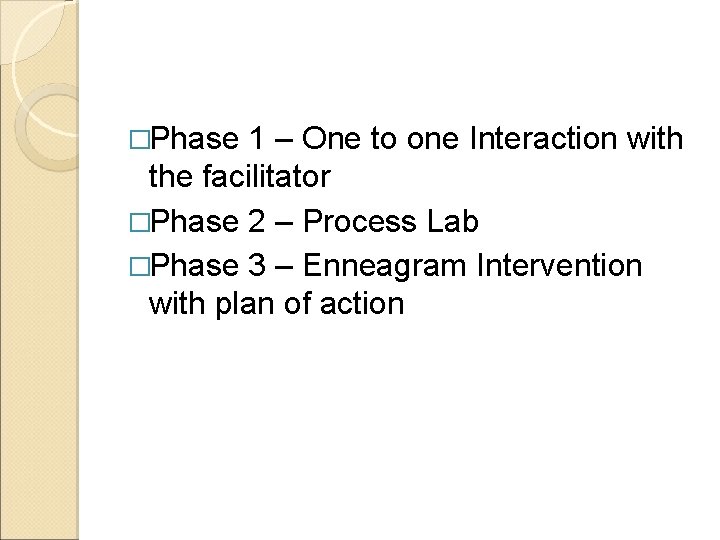 □Phase 1 – One to one Interaction with the facilitator
□Phase 2 – Process Lab
□Phase 3 – Enneagram Intervention with plan of action